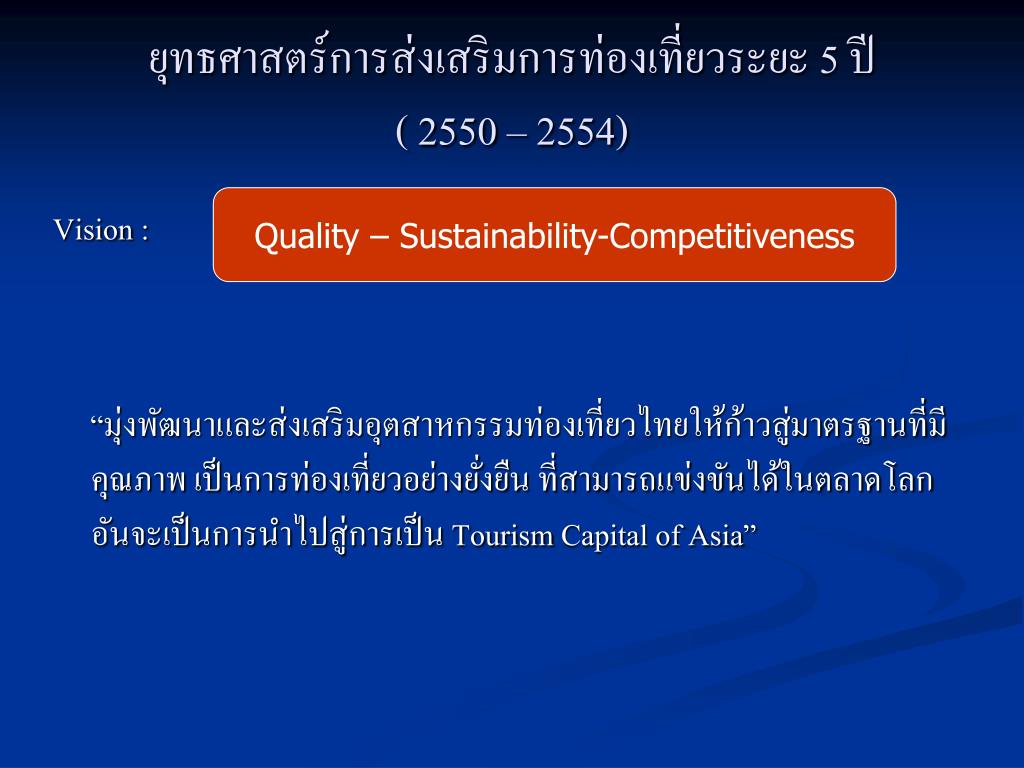 ยุทธศาสตร์การส่งเสริมการท่องเที่ยวระยะ 5 ปี

( 2550 – 2554)

Vision :

Quality – Sustainability-Competitiveness

“มุ่งพัฒนาและส่งเสริมอุตสาหกรรมท่องเที่ยวไทยให้ก้าวสู่มาตรฐานที่มีคุณภาพ เป็นการท่องเที่ยวอย่างยั่งยืน ที่สามารถแข่งขันได้ในตลาดโลก อันจะเป็นการนำไปสู่การเป็น Tourism Capital of Asia”